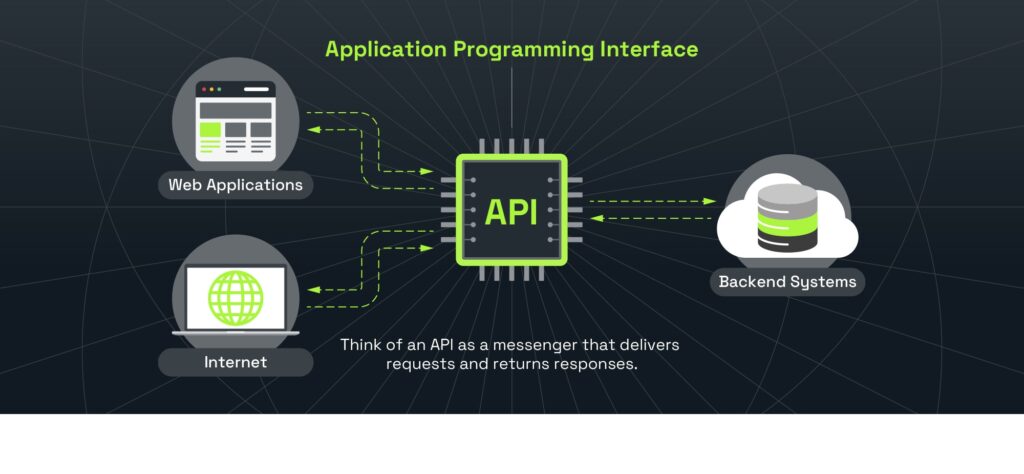 Application Programming Interface

Web Applications

API

Backend Systems

Internet

Think of an API as a messenger that delivers requests and returns responses.